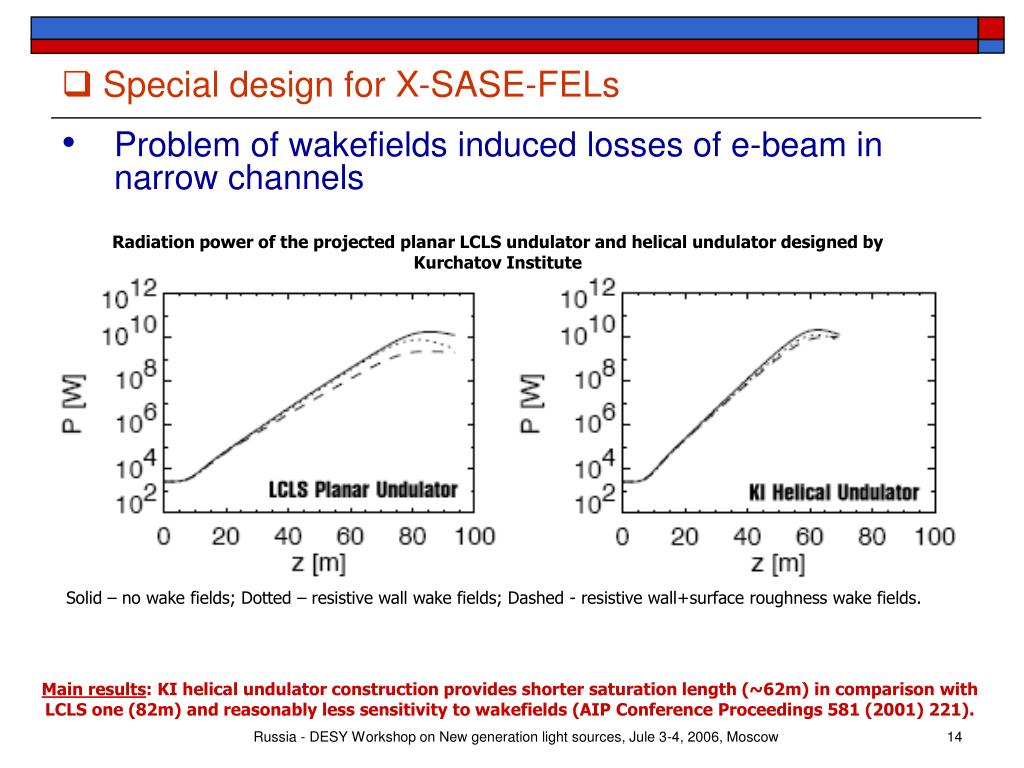 ❑ Special design for X-SASE-FELs

• Problem of wakefields induced losses of e-beam in narrow channels

Radiation power of the projected planar LCLS undulator and helical undulator designed by Kurchatov Institute

$10^{12}$
$10^{10}$
$10^{8}$
$10^{6}$
$10^{4}$
$10^{2}$
P [W]
LCLS Planar Undulator
0 20 40 60 80 100
z [m]

$10^{12}$
$10^{10}$
$10^{8}$
$10^{6}$
$10^{4}$
$10^{2}$
P [W]
KI Helical Undulator
0 20 40 60 80 100
z [m]

Solid – no wake fields; Dotted – resistive wall wake fields; Dashed - resistive wall+surface roughness wake fields.

Main results: KI helical undulator construction provides shorter saturation length (~62m) in comparison with LCLS one (82m) and reasonably less sensitivity to wakefields (AIP Conference Proceedings 581 (2001) 221).

Russia - DESY Workshop on New generation light sources, Jule 3-4, 2006, Moscow 14